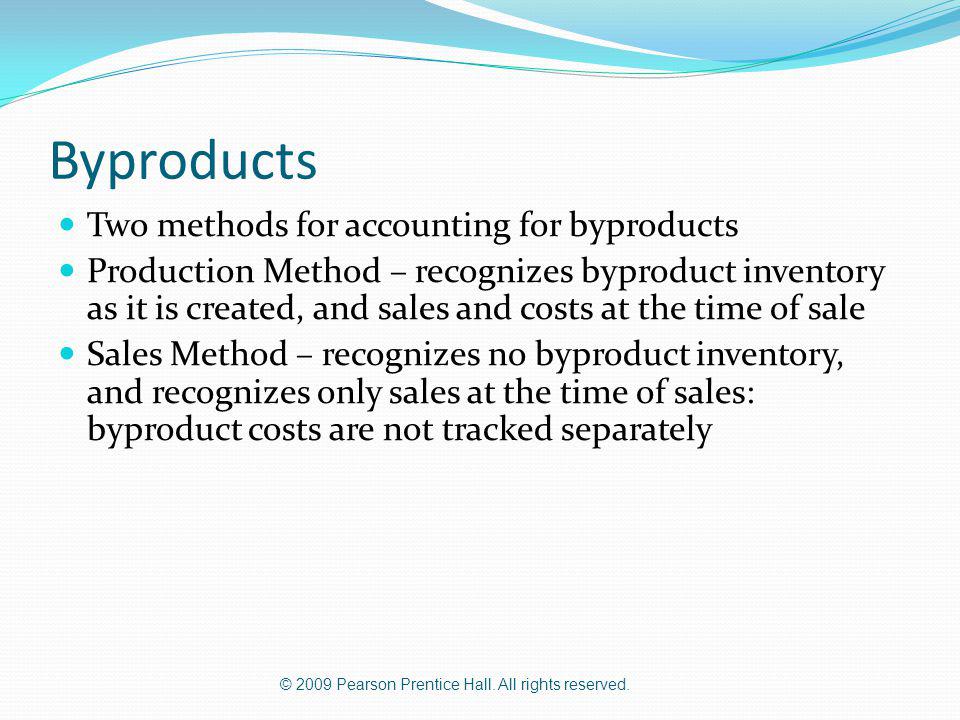 Byproducts

Two methods for accounting for byproducts

Production Method – recognizes byproduct inventory as it is created, and sales and costs at the time of sale

Sales Method – recognizes no byproduct inventory, and recognizes only sales at the time of sales: byproduct costs are not tracked separately

© 2009 Pearson Prentice Hall. All rights reserved.